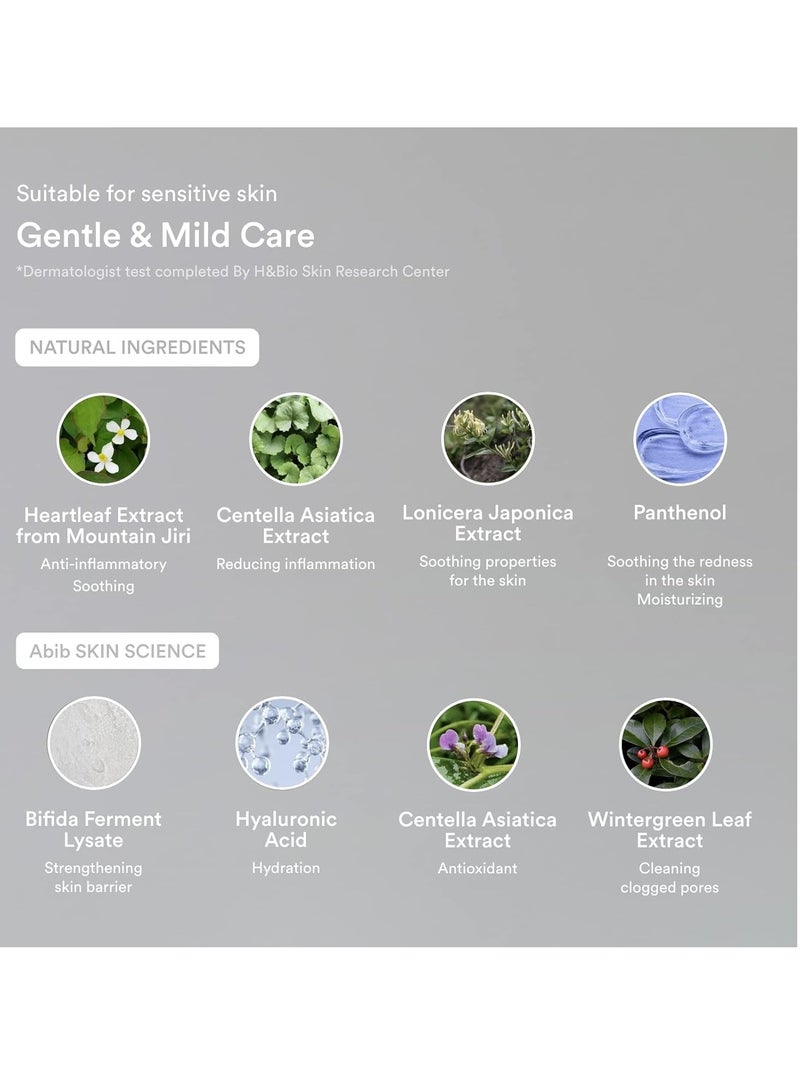 Suitable for sensitive skin

Gentle & Mild Care

*Dermatologist test completed By H&Bio Skin Research Center

NATURAL INGREDIENTS

Heartleaf Extract from Mountain Jiri
Anti-inflammatory
Soothing

Centella Asiatica Extract
Reducing inflammation

Lonicera Japonica Extract
Soothing properties for the skin

Panthenol
Soothing the redness in the skin
Moisturizing

Abib SKIN SCIENCE

Bifida Ferment Lysate
Strengthening skin barrier

Hyaluronic Acid
Hydration

Centella Asiatica Extract
Antioxidant

Wintergreen Leaf Extract
Cleaning clogged pores